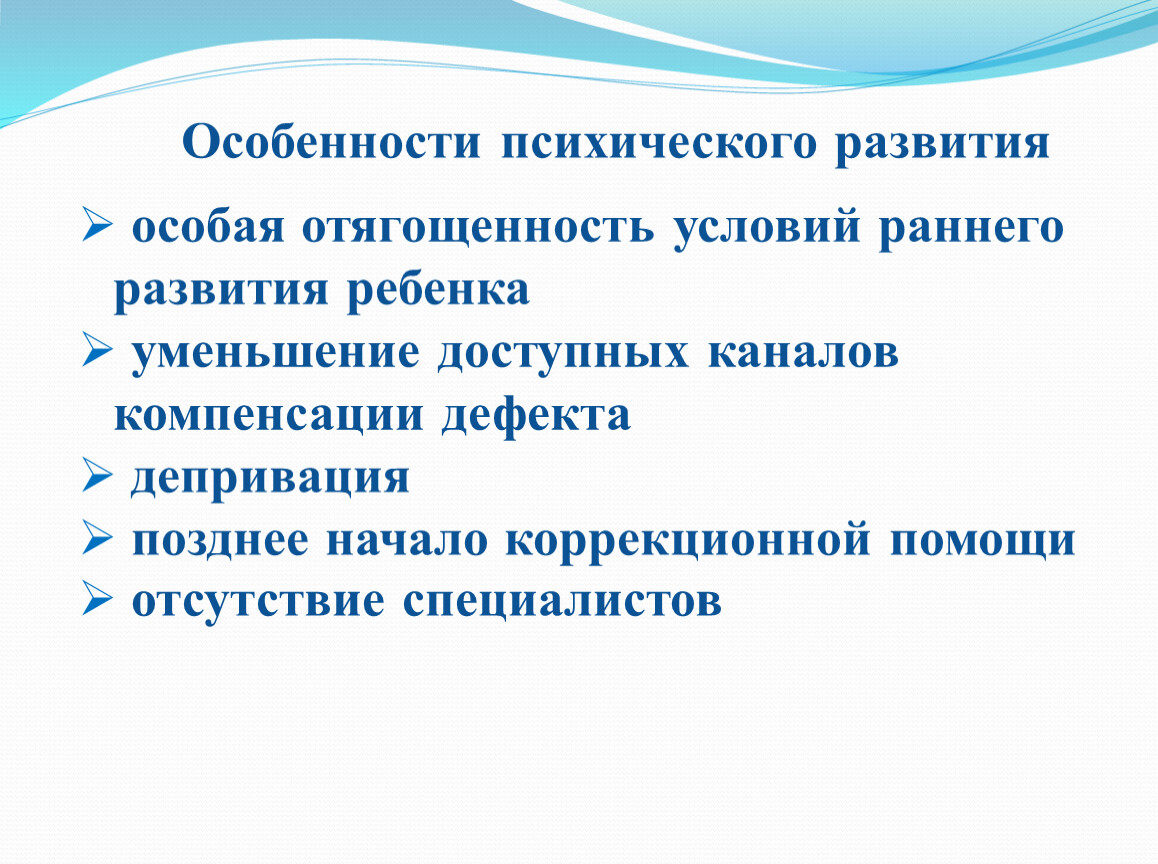 Особенности психического развития

➢ особая отягощенность условий раннего развития ребенка

➢ уменьшение доступных каналов компенсации дефекта

➢ депривация

➢ позднее начало коррекционной помощи

➢ отсутствие специалистов